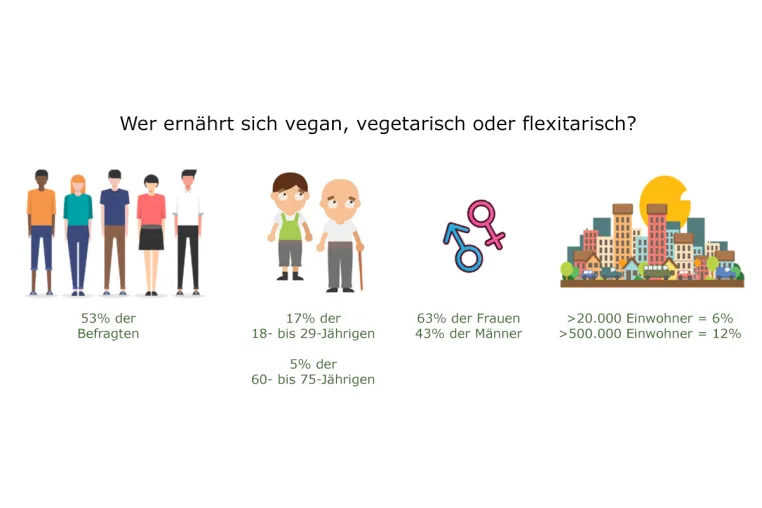 Wer ernährt sich vegan, vegetarisch oder flexitarisch?

53% der Befragten

17% der 18- bis 29-Jährigen

5% der 60- bis 75-Jährigen

63% der Frauen
43% der Männer

>20.000 Einwohner = 6%
>500.000 Einwohner = 12%